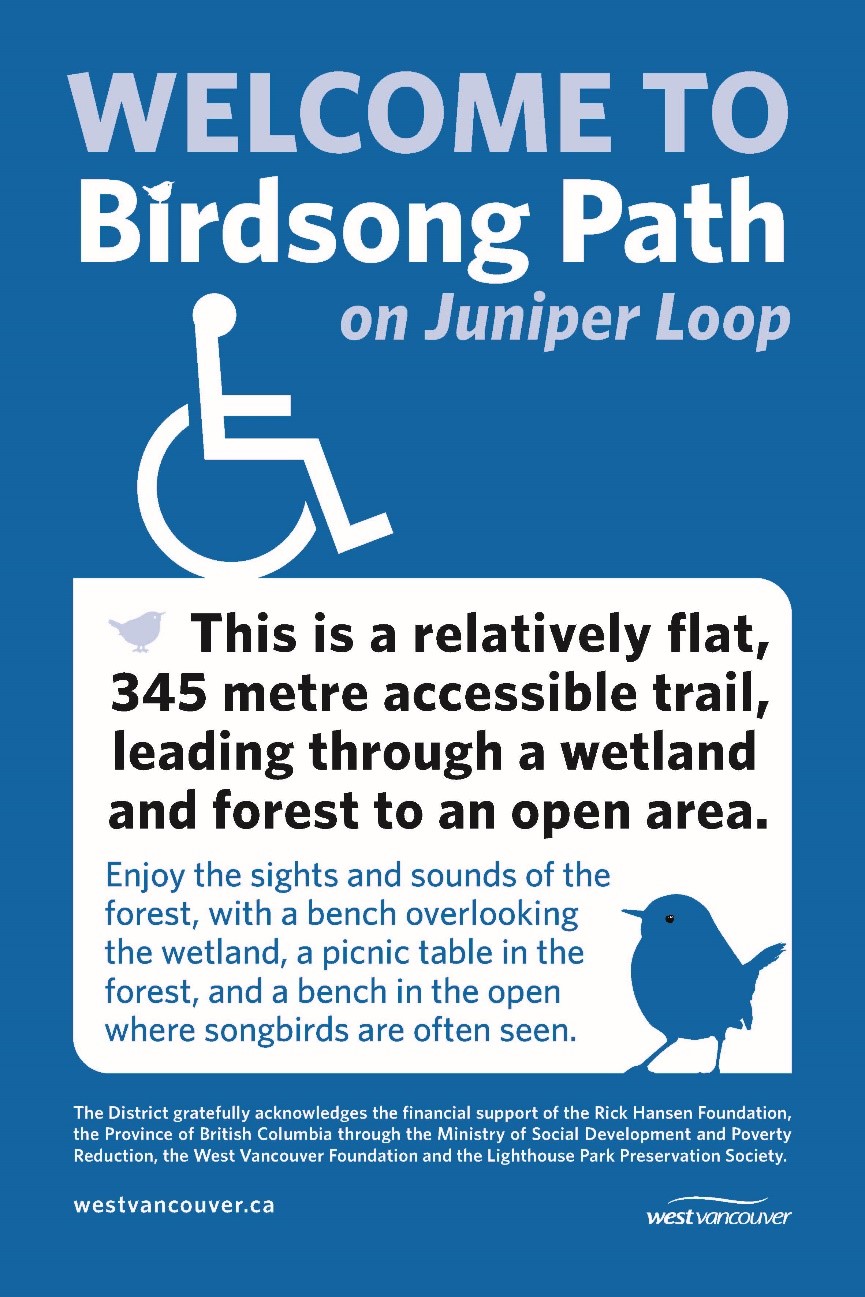 WELCOME TO
Birdsong Path
on Juniper Loop

This is a relatively flat, 345 metre accessible trail, leading through a wetland and forest to an open area.

Enjoy the sights and sounds of the forest, with a bench overlooking the wetland, a picnic table in the forest, and a bench in the open where songbirds are often seen.

The District gratefully acknowledges the financial support of the Rick Hansen Foundation, the Province of British Columbia through the Ministry of Social Development and Poverty Reduction, the West Vancouver Foundation and the Lighthouse Park Preservation Society.

westvancouver.ca

west vancouver